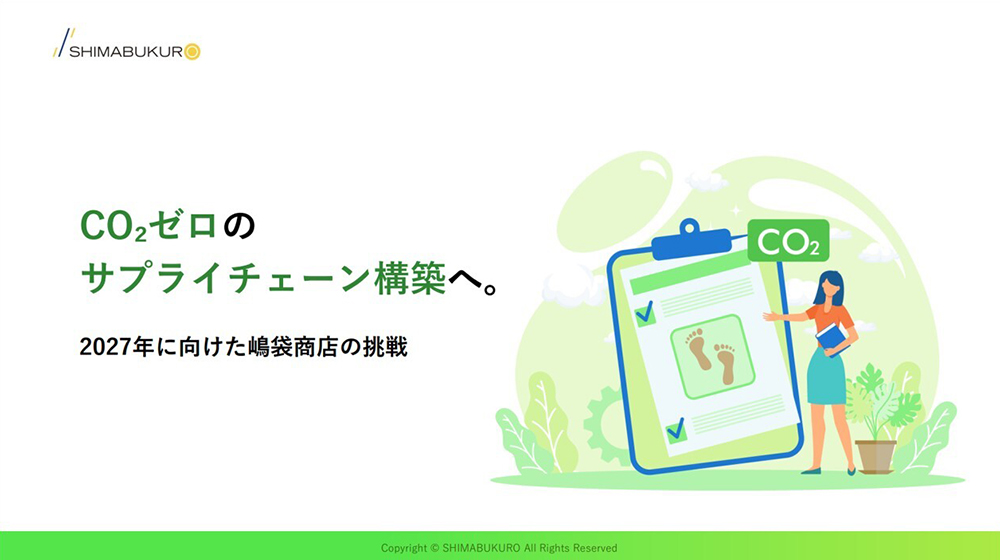 SHIMABUKURO

$CO_2$ゼロの
サプライチェーン構築へ。

2027年に向けた嶋袋商店の挑戦

$CO_2$

Copyright © SHIMABUKURO All Rights Reserved